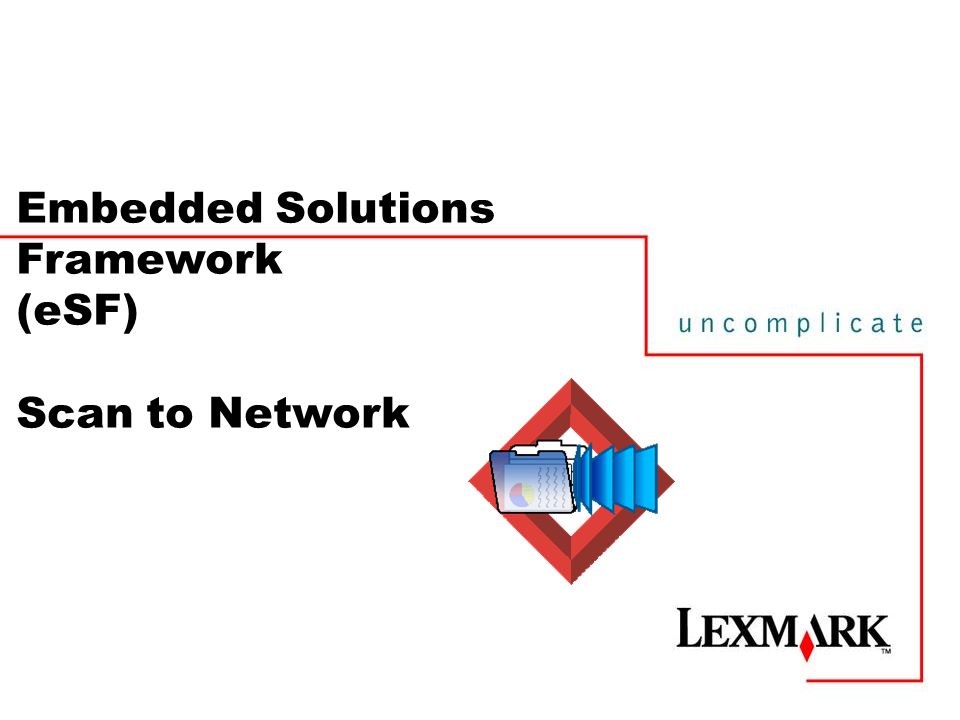 Embedded Solutions Framework (eSF)

Scan to Network

uncomplicate

LEXMARK™